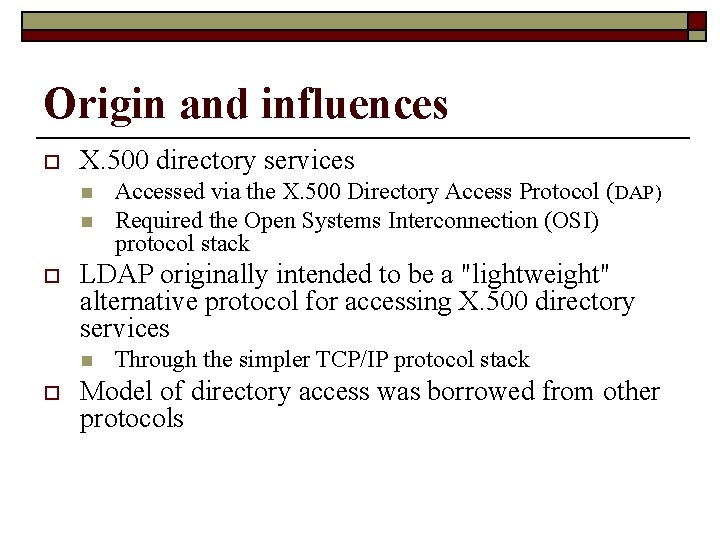 Origin and influences

X.500 directory services

Accessed via the X.500 Directory Access Protocol (DAP)

Required the Open Systems Interconnection (OSI) protocol stack

LDAP originally intended to be a "lightweight" alternative protocol for accessing X.500 directory services

Through the simpler TCP/IP protocol stack

Model of directory access was borrowed from other protocols